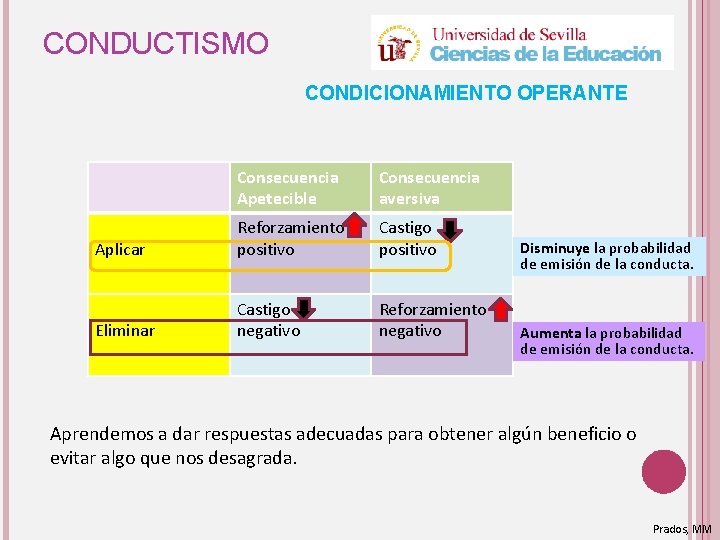 CONDUCTISMO

Universidad de Sevilla
Ciencias de la Educación

CONDICIONAMIENTO OPERANTE

| | Consecuencia Apetecible | Consecuencia aversiva |
|---|---|---|
| Aplicar | Reforzamiento positivo | Castigo positivo |
| Eliminar | Castigo negativo | Reforzamiento negativo |

Disminuye la probabilidad de emisión de la conducta.

Aumenta la probabilidad de emisión de la conducta.

Aprendemos a dar respuestas adecuadas para obtener algún beneficio o evitar algo que nos desagrada.

Prados, MM